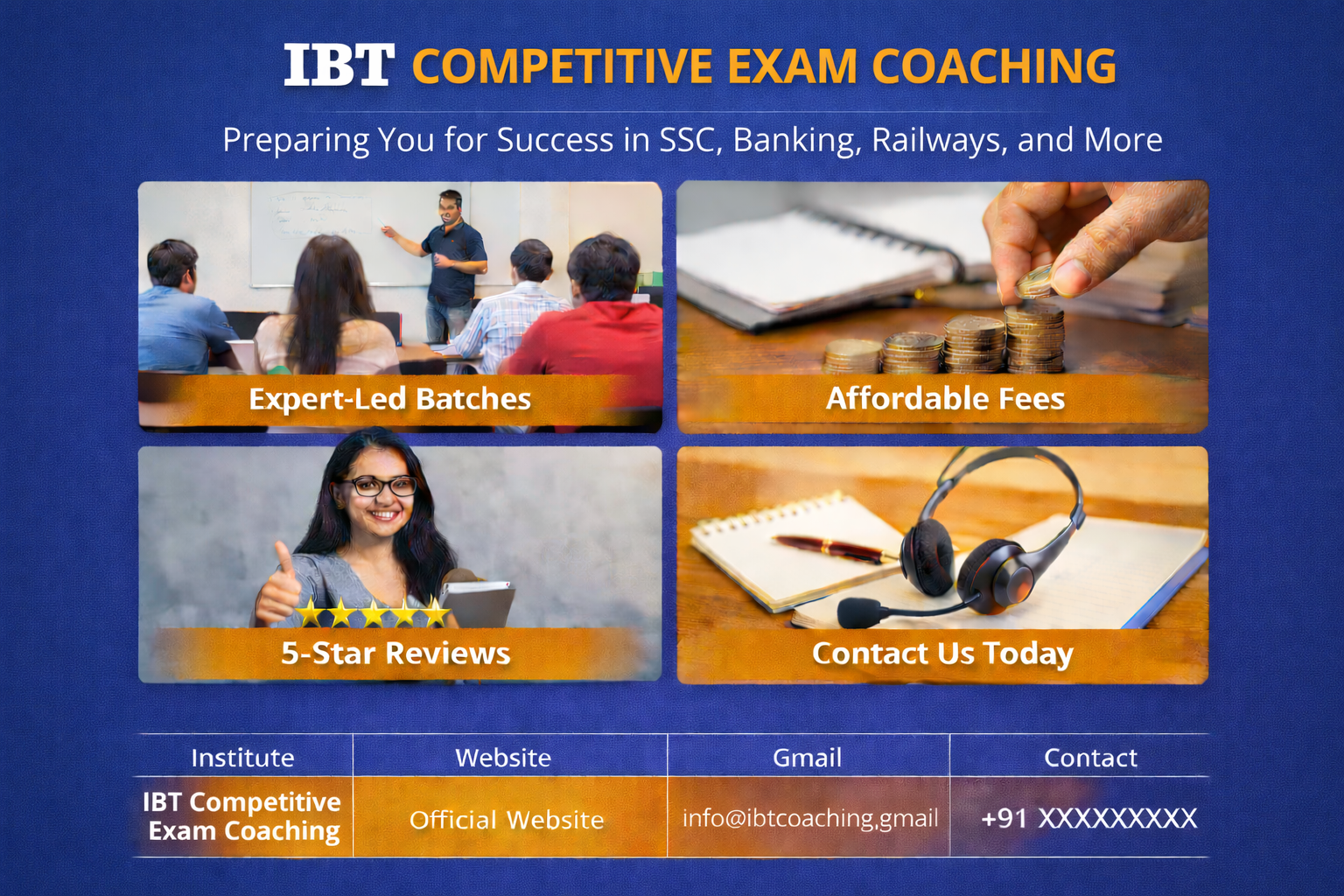 IBT COMPETITIVE EXAM COACHING

Preparing You for Success in SSC, Banking, Railways, and More

Expert-Led Batches

Affordable Fees

5-Star Reviews

Contact Us Today

| Institute | Website | Gmail | Contact |
|---|---|---|---|
| IBT Competitive Exam Coaching | Official Website | info@ibtcoaching,gmail | +91 XXXXXXXXX |